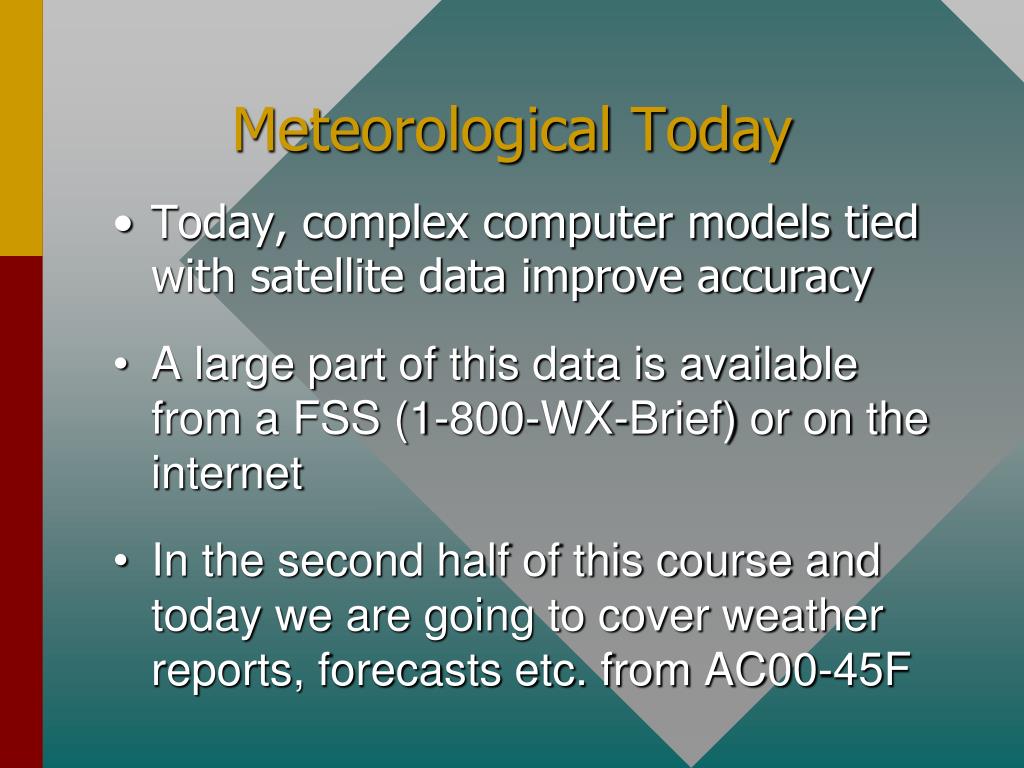 Meteorological Today

• Today, complex computer models tied with satellite data improve accuracy

• A large part of this data is available from a FSS (1-800-WX-Brief) or on the internet

• In the second half of this course and today we are going to cover weather reports, forecasts etc. from AC00-45F